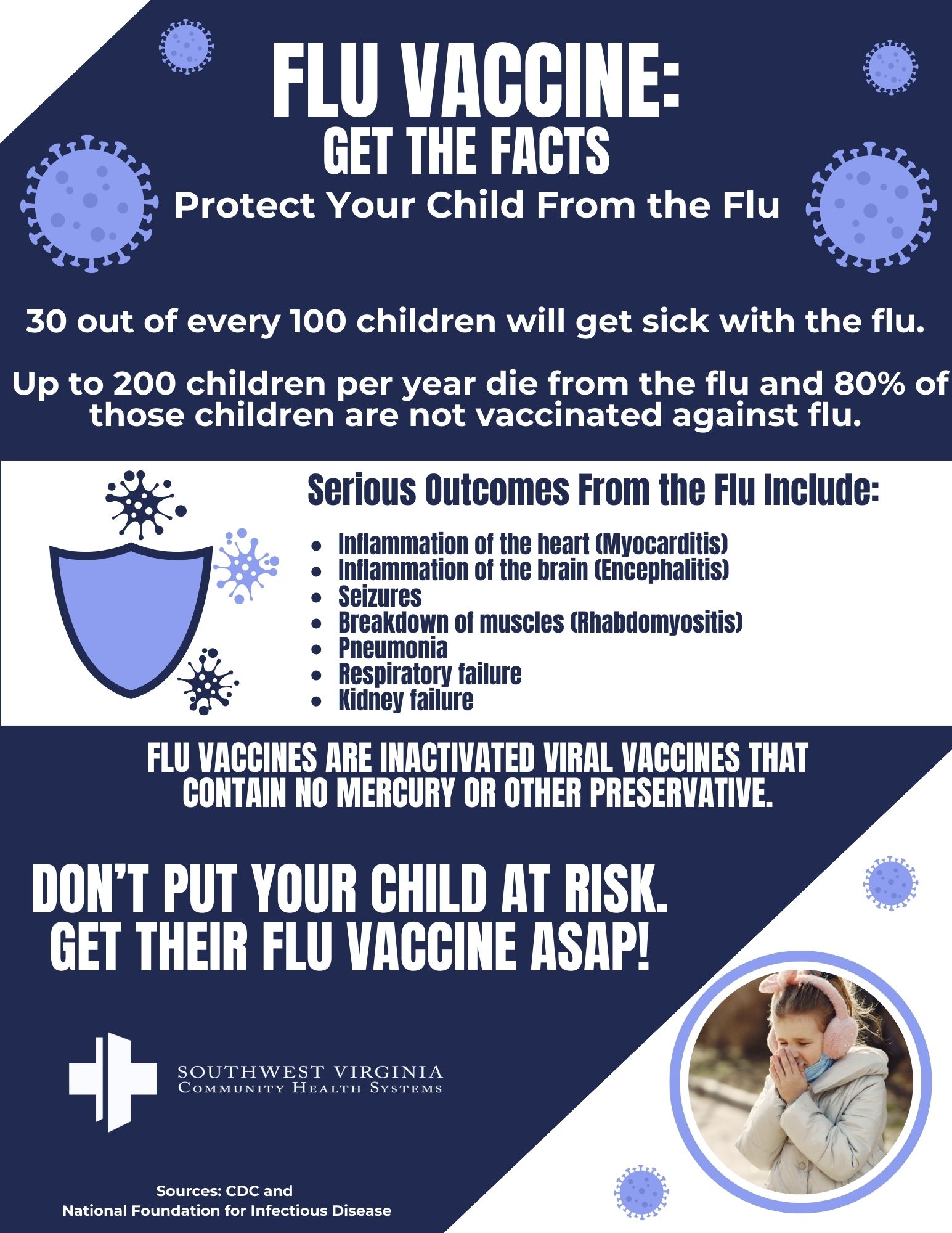 FLU VACCINE:
GET THE FACTS
Protect Your Child From the Flu

30 out of every 100 children will get sick with the flu.

Up to 200 children per year die from the flu and 80% of those children are not vaccinated against flu.

Serious Outcomes From the Flu Include:

- Inflammation of the heart (Myocarditis)
- Inflammation of the brain (Encephalitis)
- Seizures
- Breakdown of muscles (Rhabdomyositis)
- Pneumonia
- Respiratory failure
- Kidney failure

FLU VACCINES ARE INACTIVATED VIRAL VACCINES THAT CONTAIN NO MERCURY OR OTHER PRESERVATIVE.

DON'T PUT YOUR CHILD AT RISK.
GET THEIR FLU VACCINE ASAP!

SOUTHWEST VIRGINIA
COMMUNITY HEALTH SYSTEMS

Sources: CDC and
National Foundation for Infectious Disease